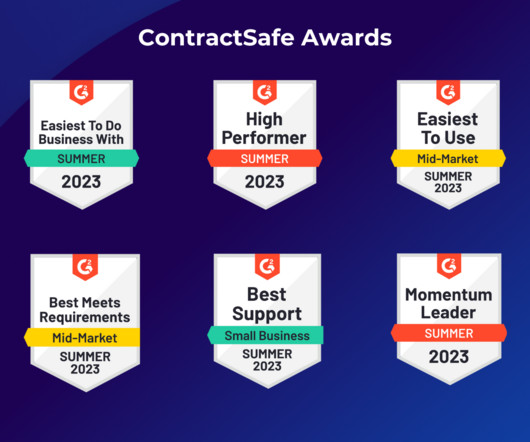 ContractSafe Awards

G2
Easiest To Do Business With
SUMMER
2023

G2
High Performer
SUMMER
2023

G2
Easiest To Use
Mid-Market
SUMMER
2023

G2
Best Meets Requirements
Mid-Market
SUMMER
2023

G2
Best Support
Small Business
SUMMER
2023

G2
Momentum Leader
SUMMER
2023